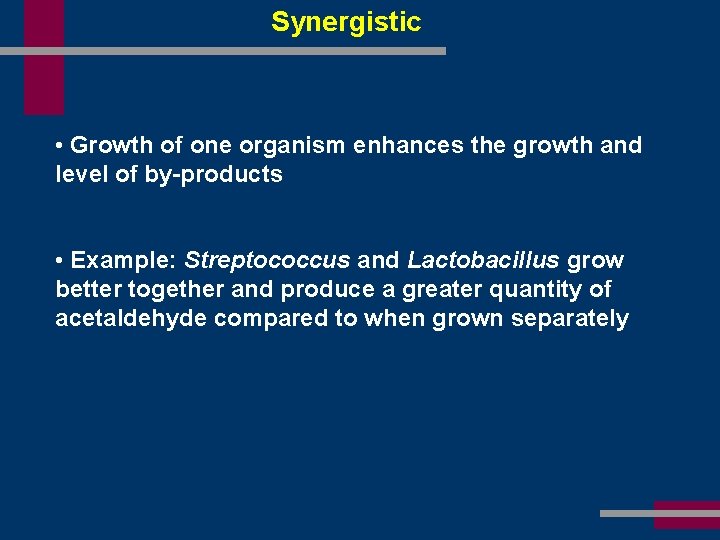 Synergistic

• Growth of one organism enhances the growth and level of by-products

• Example: Streptococcus and Lactobacillus grow better together and produce a greater quantity of acetaldehyde compared to when grown separately